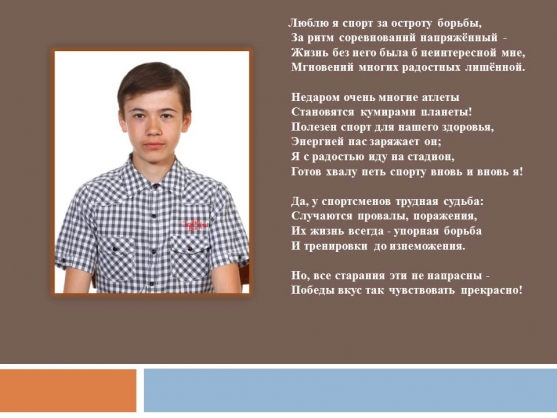 Люблю я спорт за остроту борьбы,
За ритм соревнований напряжённый -
Жизнь без него была б неинтересной мне,
Мгновений многих радостных лишённой.

Недаром очень многие атлеты
Становятся кумирами планеты!
Полезен спорт для нашего здоровья,
Энергией нас заряжает он;
Я с радостью иду на стадион,
Готов хвалу петь спорту вновь и вновь я!

Да, у спортсменов трудная судьба:
Случаются провалы, поражения,
Их жизнь всегда - упорная борьба
И тренировки до изнеможения.

Но, все старания эти не напрасны -
Победы вкус так чувствовать прекрасно!